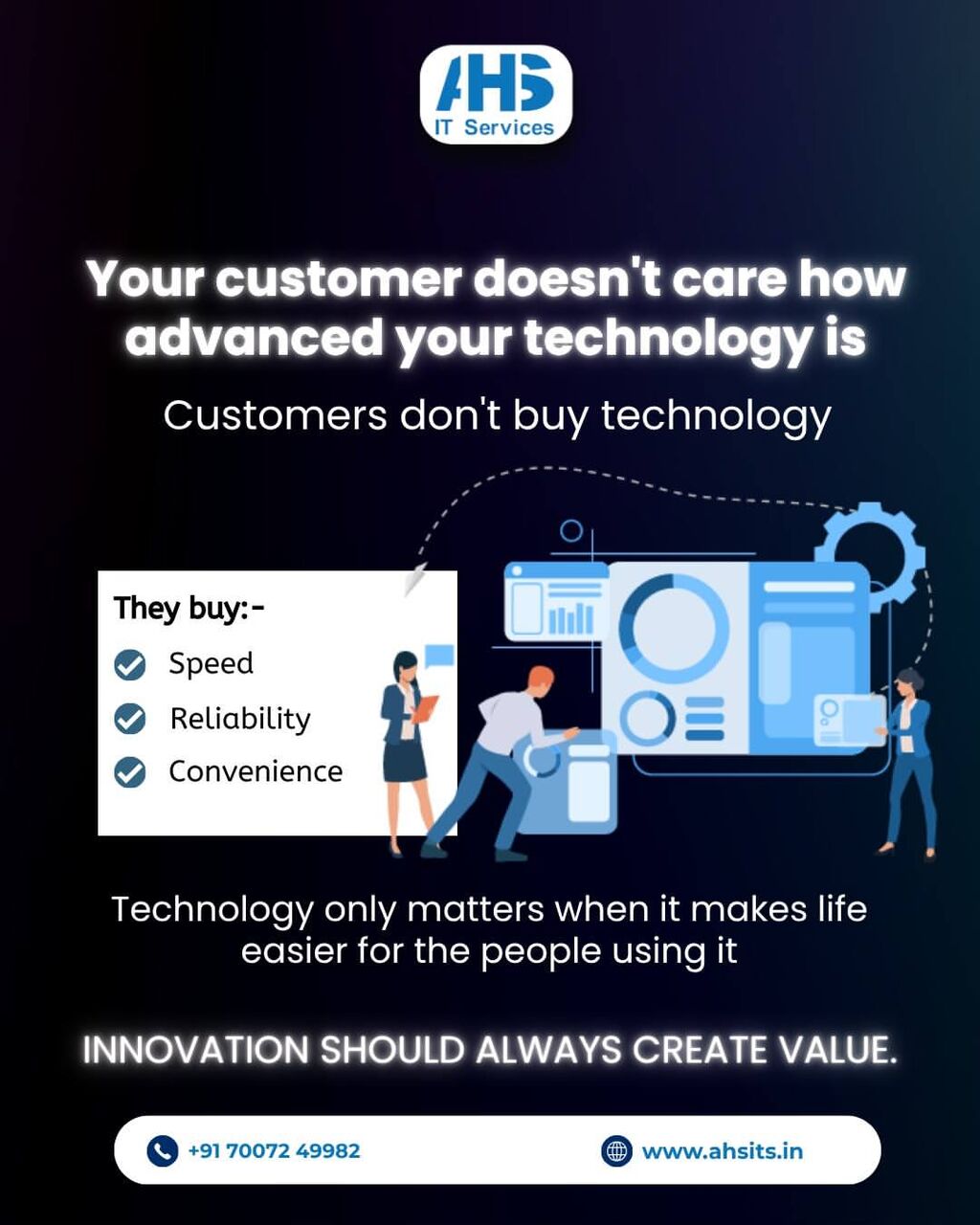 AHS
IT Services

Your customer doesn't care how advanced your technology is

Customers don't buy technology

They buy:-
Speed
Reliability
Convenience

Technology only matters when it makes life easier for the people using it

INNOVATION SHOULD ALWAYS CREATE VALUE.

+91 70072 49982
www.ahsits.in